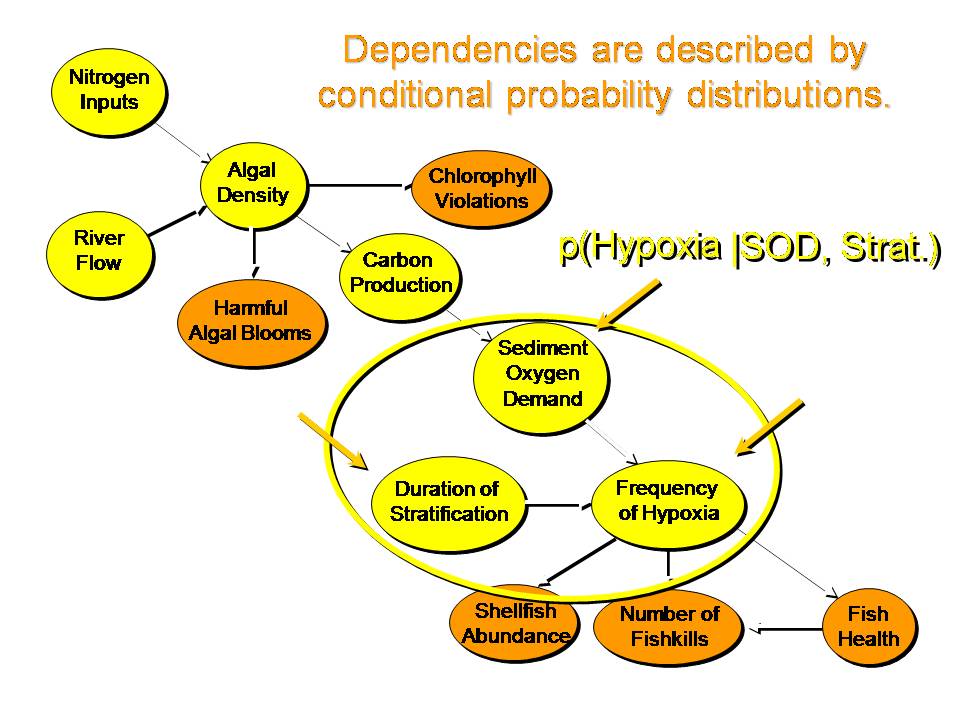 Dependencies are described by conditional probability distributions.

Nitrogen Inputs

Algal Density

Chlorophyll Violations

River Flow

Carbon Production

Harmful Algal Blooms

p(Hypoxia |SOD, Strat.)

Sediment Oxygen Demand

Duration of Stratification

Frequency of Hypoxia

Shellfish Abundance

Number of Fishkills

Fish Health